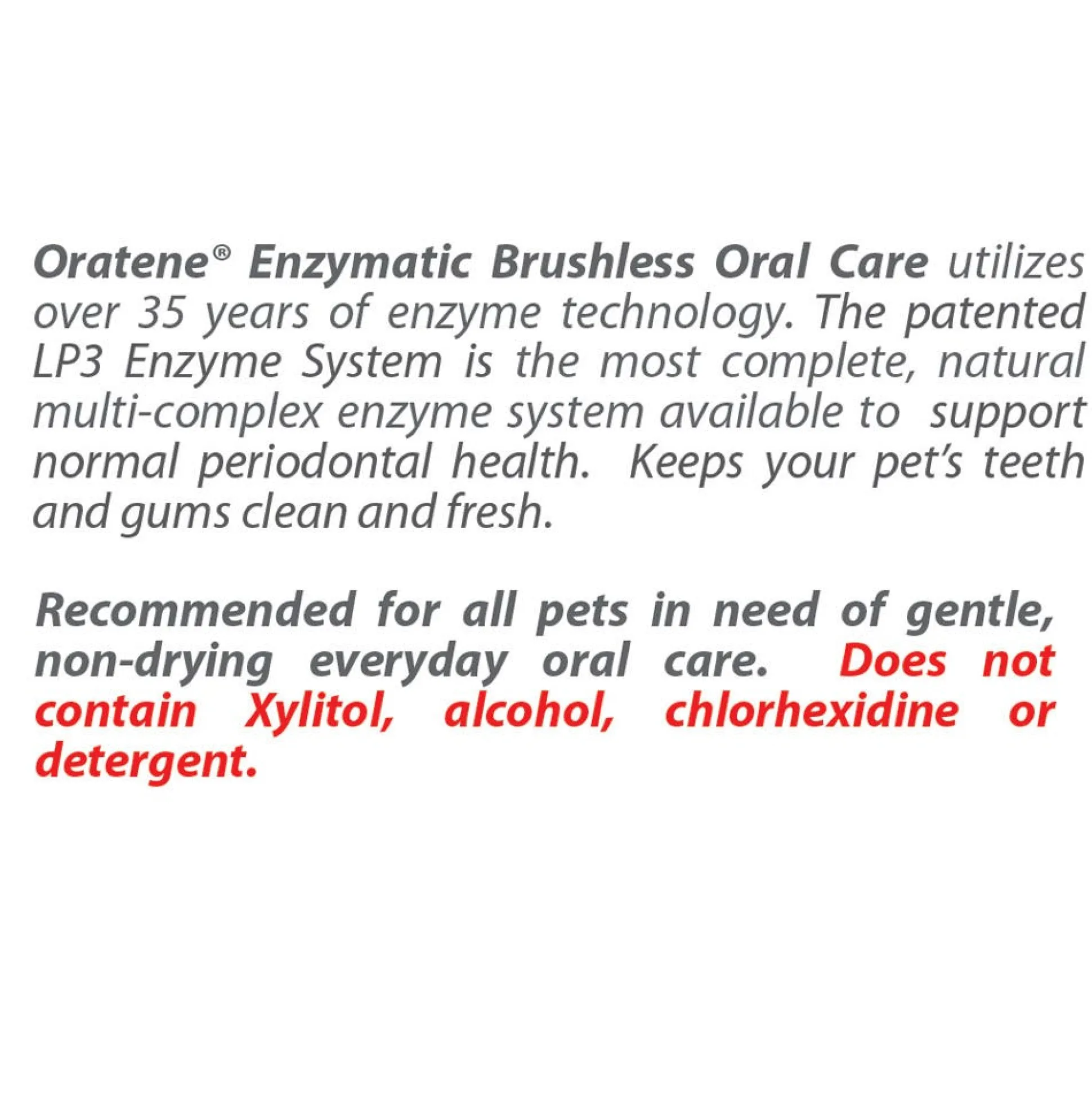 Oratene® Enzymatic Brushless Oral Care utilizes over 35 years of enzyme technology. The patented LP3 Enzyme System is the most complete, natural multi-complex enzyme system available to support normal periodontal health. Keeps your pet's teeth and gums clean and fresh.

Recommended for all pets in need of gentle, non-drying everyday oral care. Does not contain Xylitol, alcohol, chlorhexidine or detergent.